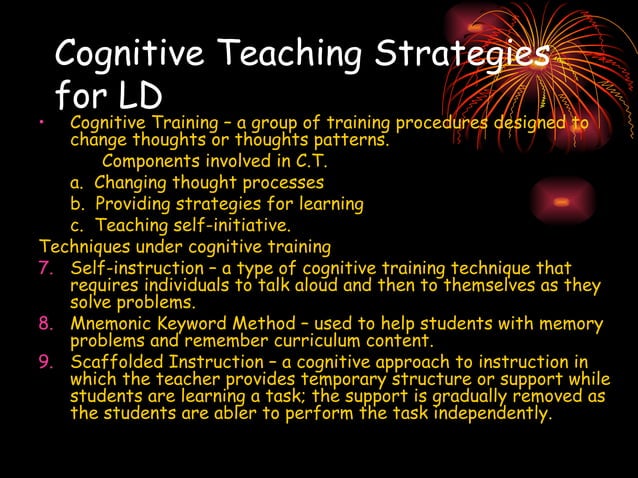 Cognitive Teaching Strategies for LD

• Cognitive Training – a group of training procedures designed to change thoughts or thoughts patterns.

Components involved in C.T.

a. Changing thought processes
b. Providing strategies for learning
c. Teaching self-initiative.

Techniques under cognitive training

7. Self-instruction – a type of cognitive training technique that requires individuals to talk aloud and then to themselves as they solve problems.
8. Mnemonic Keyword Method – used to help students with memory problems and remember curriculum content.
9. Scaffolded Instruction – a cognitive approach to instruction in which the teacher provides temporary structure or support while students are learning a task; the support is gradually removed as the students are abler to perform the task independently.